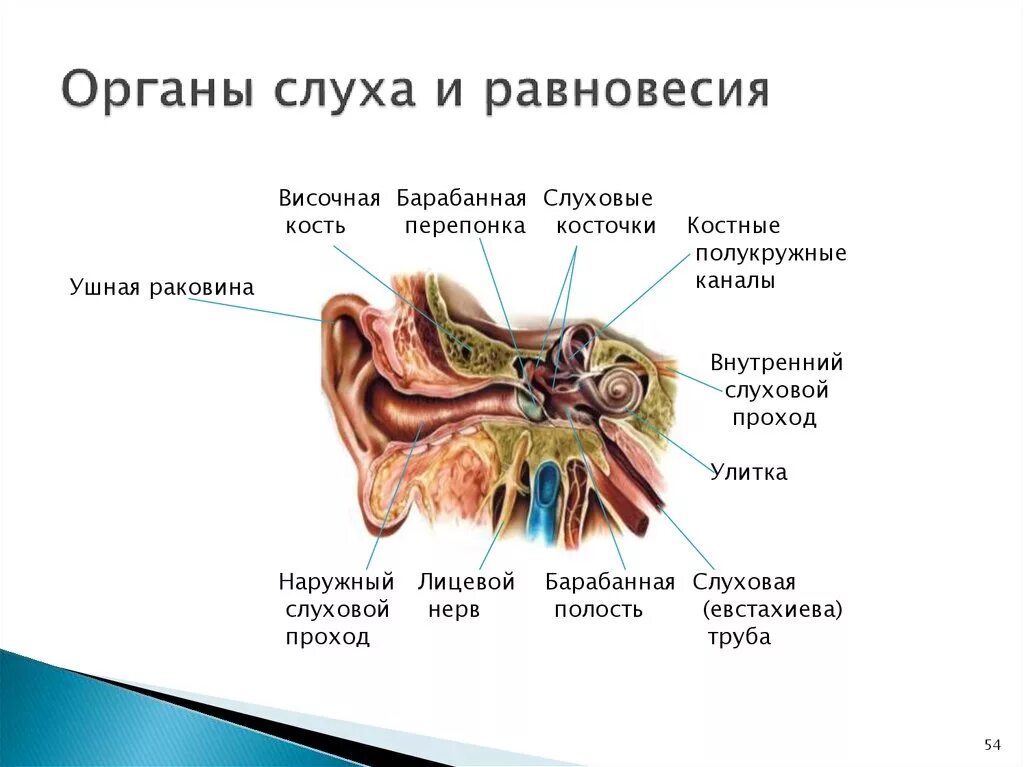 Органы слуха и равновесия

Височная кость

Барабанная перепонка

Слуховые косточки

Костные полукружные каналы

Ушная раковина

Внутренний слуховой проход

Улитка

Наружный слуховой проход

Лицевой нерв

Барабанная полость

Слуховая (евстахиева) труба

54